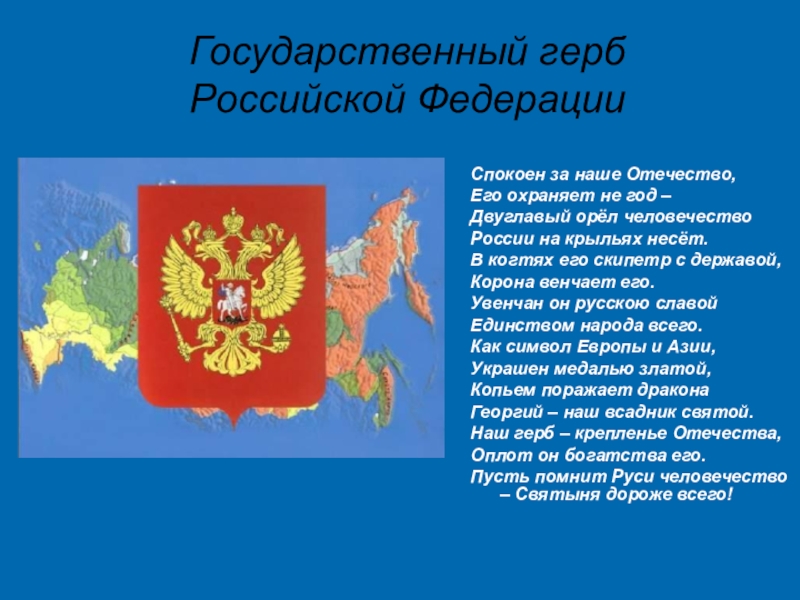 Государственный герб Российской Федерации

Спокоен за наше Отечество,
Его охраняет не год –
Двуглавый орёл человечество
России на крыльях несёт.
В когтях его скипетр с державой,
Корона венчает его.
Увенчан он русскою славой
Единством народа всего.
Как символ Европы и Азии,
Украшен медалью златой,
Копьем поражает дракона
Георгий – наш всадник святой.
Наш герб – крепленье Отечества,
Оплот он богатства его.
Пусть помнит Руси человечество
– Святыня дороже всего!